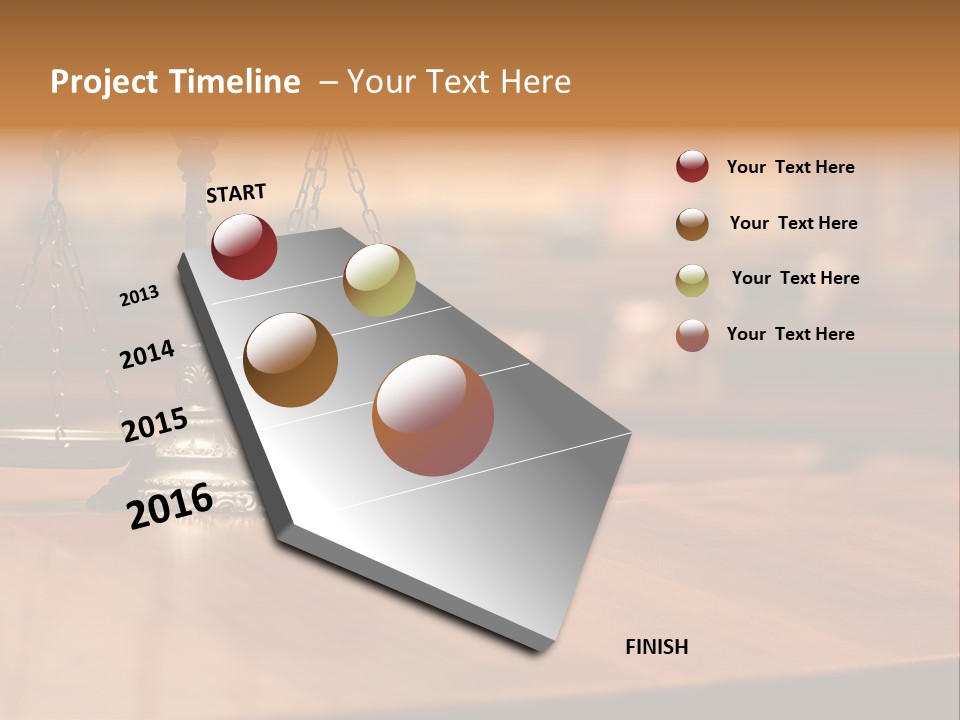 Project Timeline – Your Text Here

START

2013

2014

2015

2016

FINISH

Your Text Here

Your Text Here

Your Text Here

Your Text Here